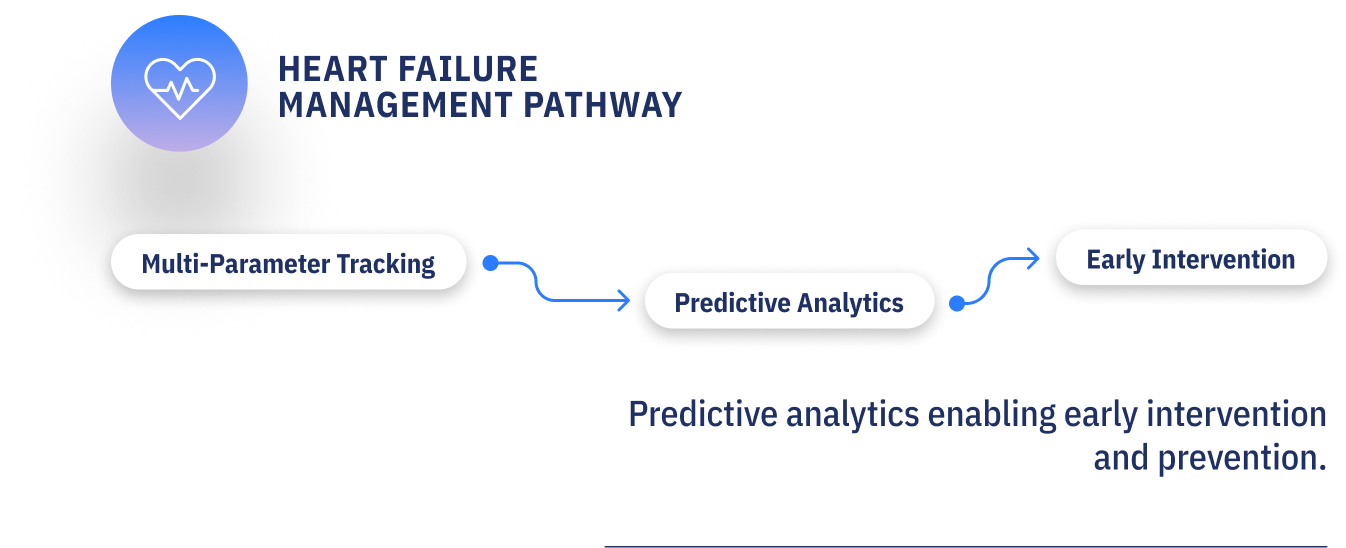 HEART FAILURE
MANAGEMENT PATHWAY

Multi-Parameter Tracking

Predictive Analytics

Early Intervention

Predictive analytics enabling early intervention and prevention.